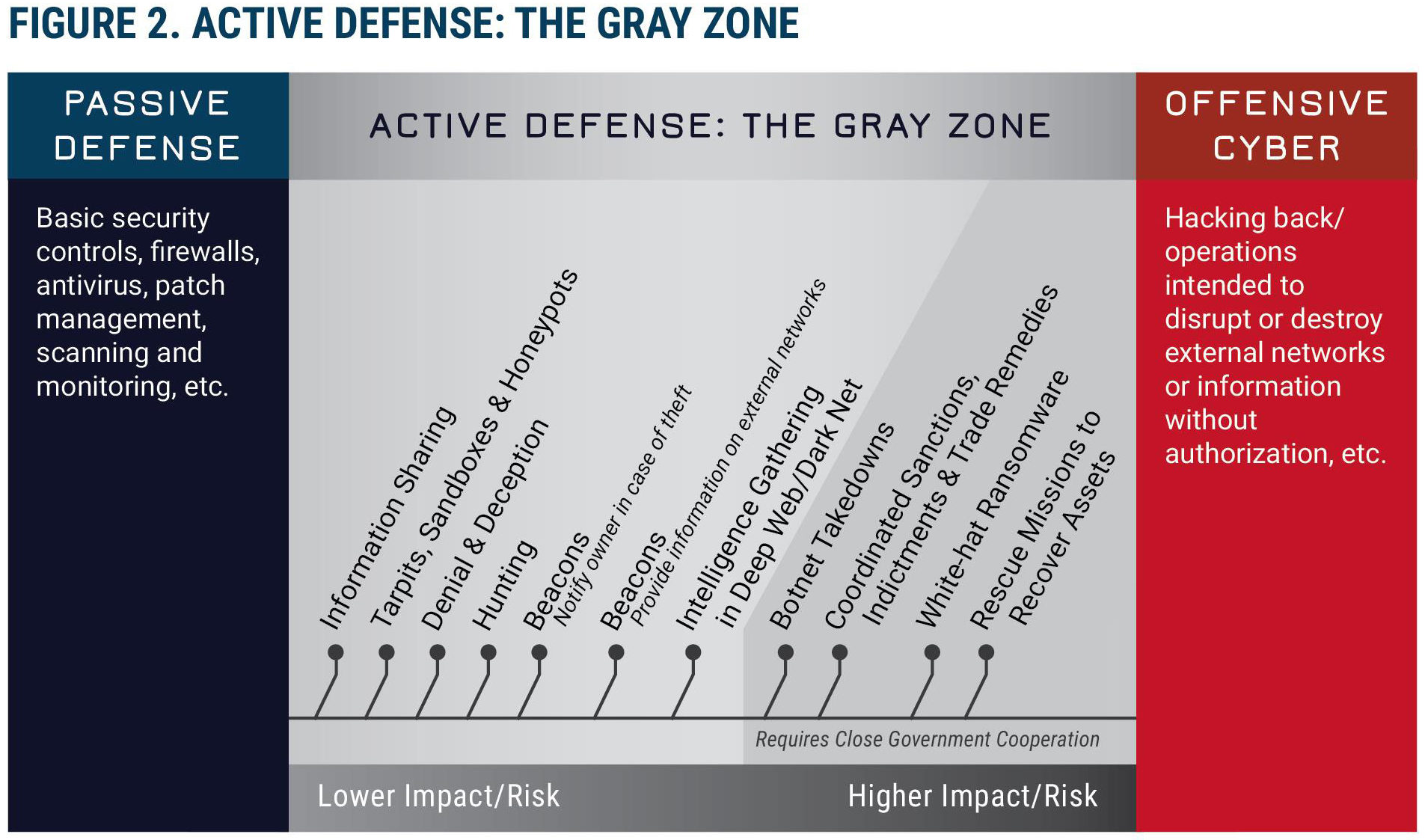 FIGURE 2. ACTIVE DEFENSE: THE GRAY ZONE

PASSIVE DEFENSE

Basic security controls, firewalls, antivirus, patch management, scanning and monitoring, etc.

ACTIVE DEFENSE: THE GRAY ZONE

Information Sharing

Tarpits, Sandboxes & Honeypots

Denial & Deception

Hunting

Beacons
Notify owner in case of theft

Beacons
Provide information on external networks

Intelligence Gathering in Deep Web/Dark Net

Botnet Takedowns

Coordinated Sanctions, Indictments & Trade Remedies

White-hat Ransomware

Rescue Missions to Recover Assets

Requires Close Government Cooperation

Lower Impact/Risk

Higher Impact/Risk

OFFENSIVE CYBER

Hacking back/ operations intended to disrupt or destroy external networks or information without authorization, etc.